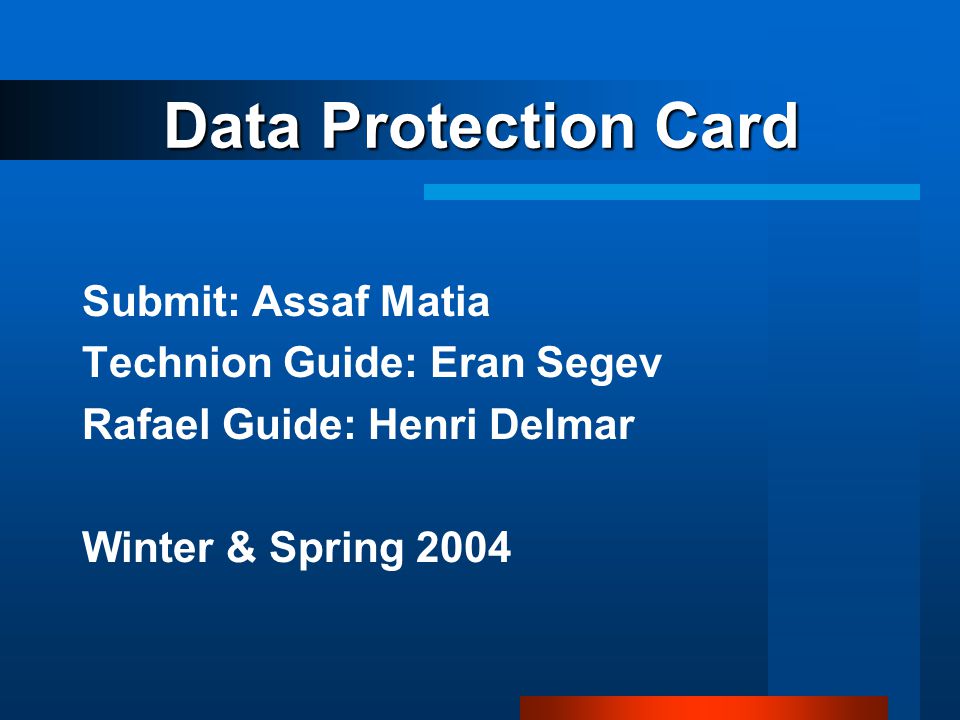 Data Protection Card

Submit: Assaf Matia
Technion Guide: Eran Segev
Rafael Guide: Henri Delmar

Winter & Spring 2004